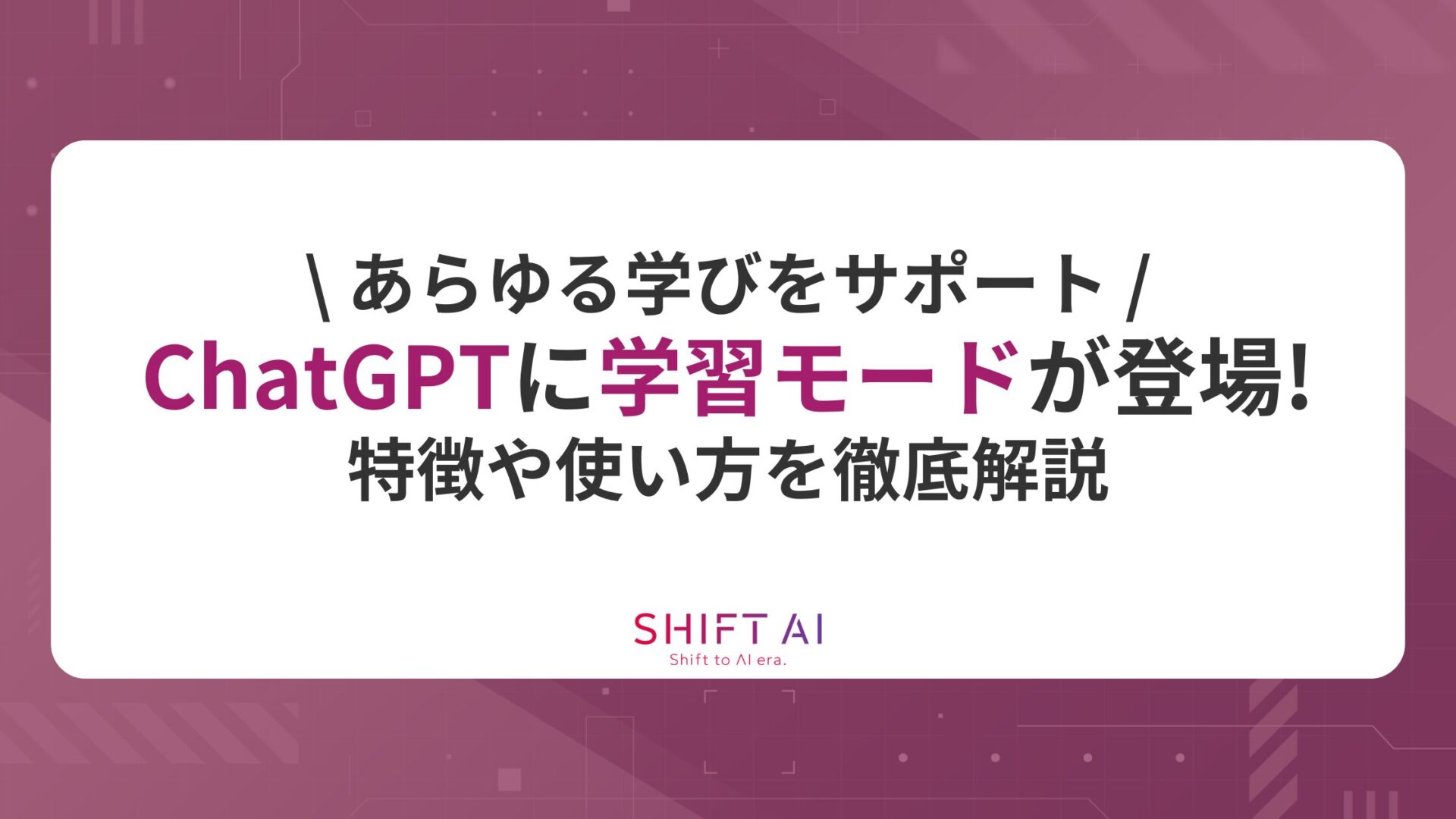 \ あらゆる学びをサポート /
ChatGPTに学習モードが登場!
特徴や使い方を徹底解説

SHIFT AI
Shift to AI era.